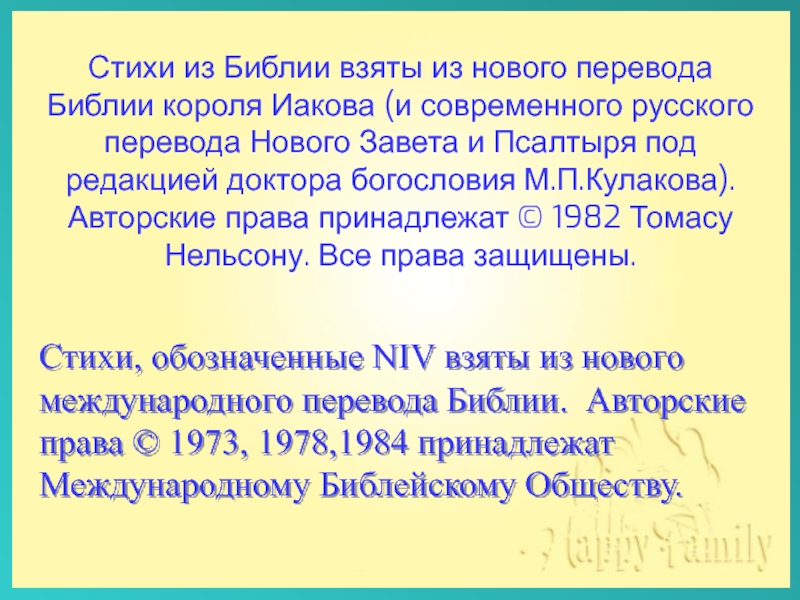 Стихи из Библии взяты из нового перевода Библии короля Иакова (и современного русского перевода Нового Завета и Псалтыря под редакцией доктора богословия М.П.Кулакова). Авторские права принадлежат © 1982 Томасу Нельсону. Все права защищены.

Стихи, обозначенные NIV взяты из нового международного перевода Библии. Авторские права © 1973, 1978,1984 принадлежат Международному Библейскому Обществу.

Happy Family